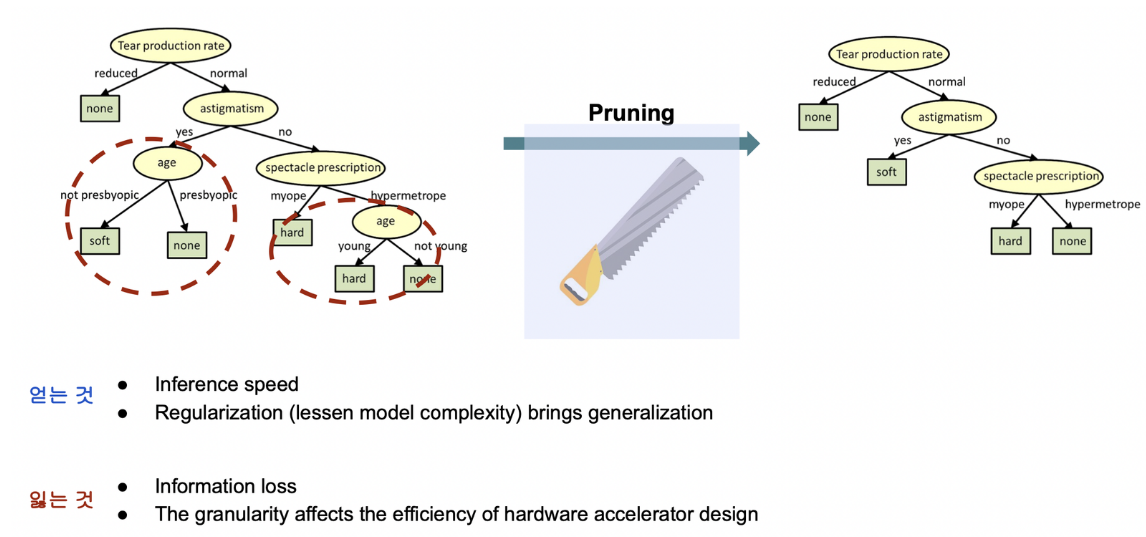 Tear production rate
reduced
normal
none
astigmatism
yes
no
age
spectacle prescription
not presbyopic
presbyopic
myope
hypermetrope
soft
none
hard
age
young
not young
hard
none

Pruning

Tear production rate
reduced
normal
none
astigmatism
yes
no
soft
spectacle prescription
myope
hypermetrope
hard
none

얻는 것
● Inference speed
● Regularization (lessen model complexity) brings generalization

잃는 것
● Information loss
● The granularity affects the efficiency of hardware accelerator design